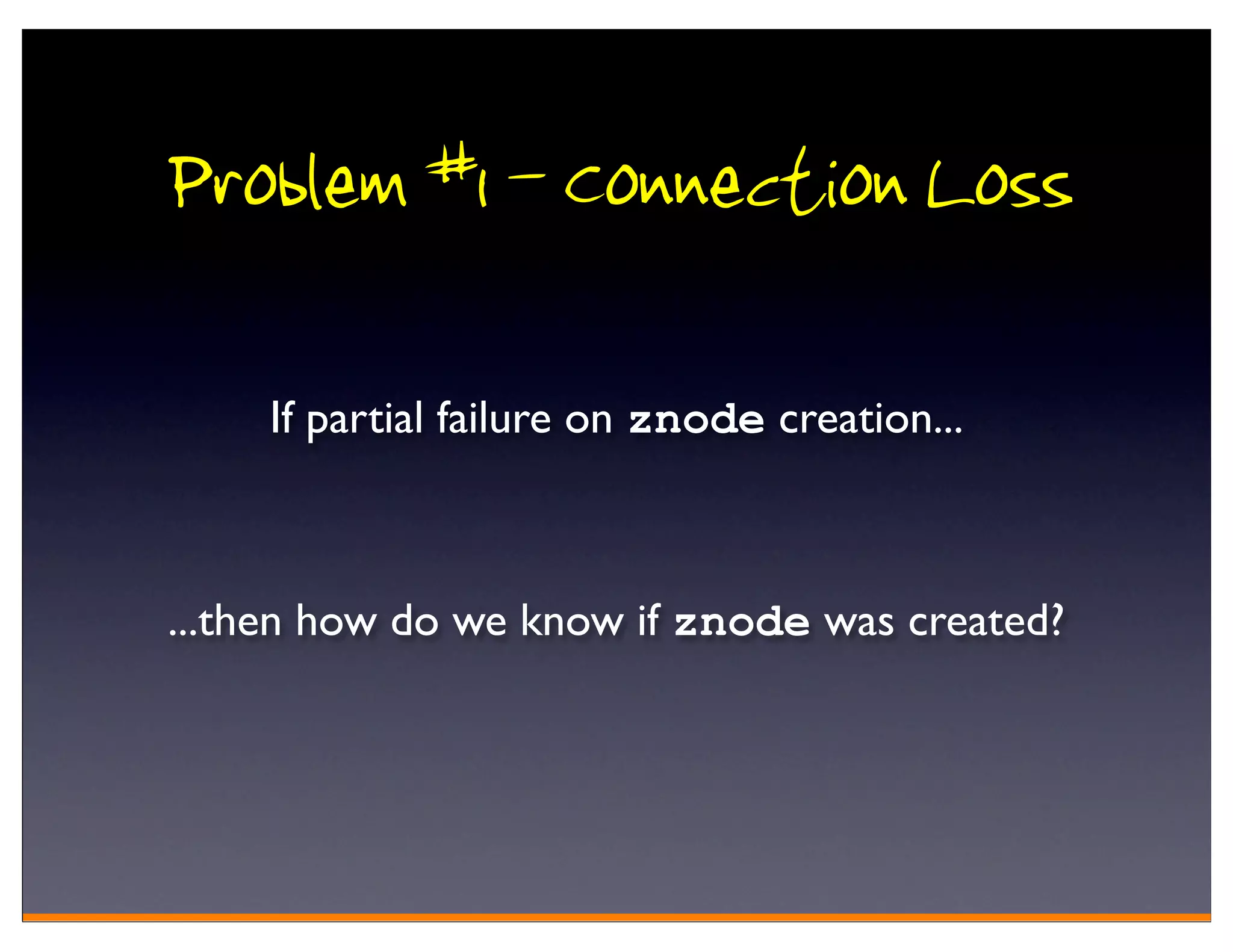 Problem #1 - Connection Loss

If partial failure on znode creation...

...then how do we know if znode was created?